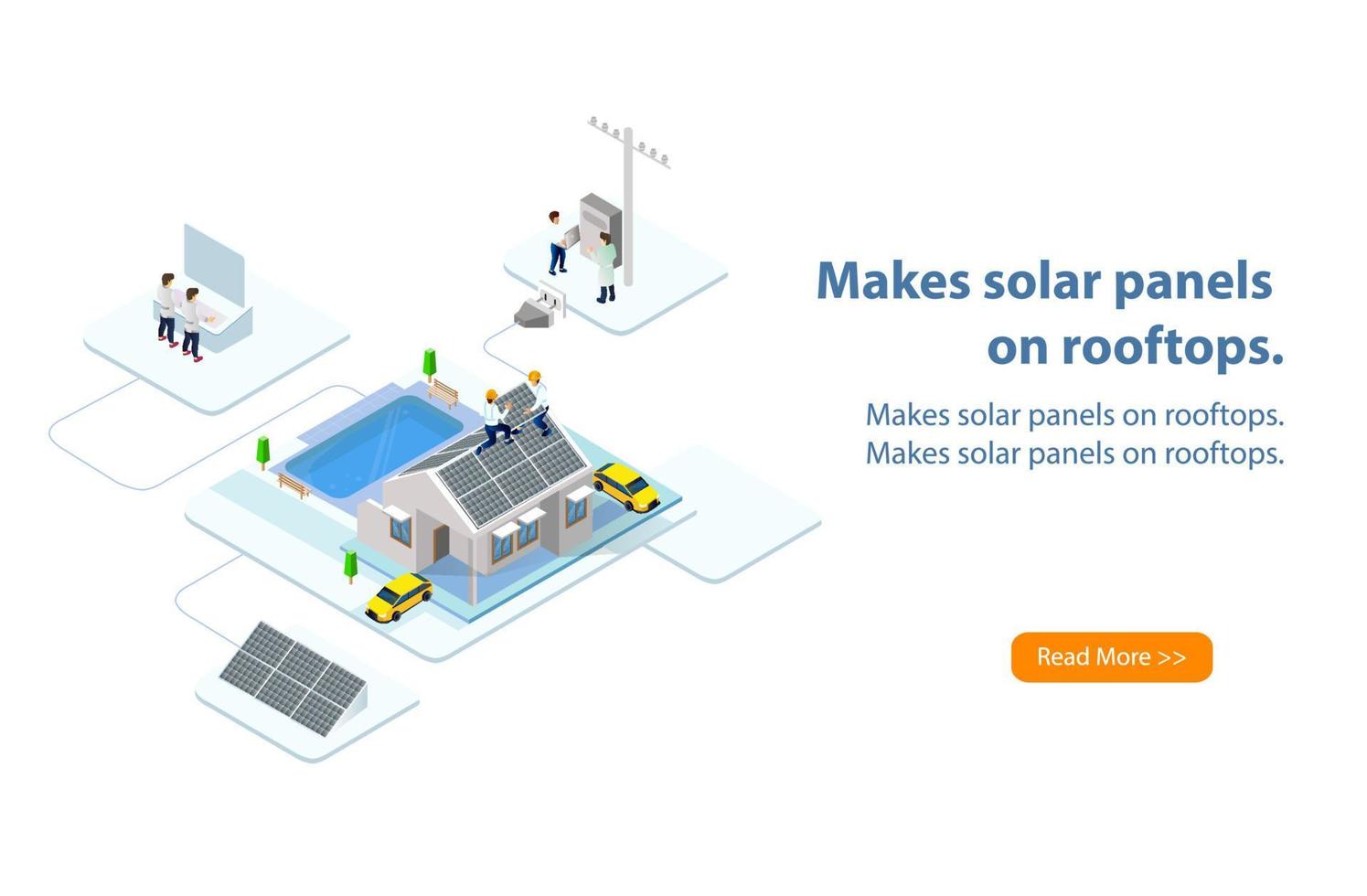 Makes solar panels on rooftops.

Makes solar panels on rooftops.
Makes solar panels on rooftops.

Read More >>